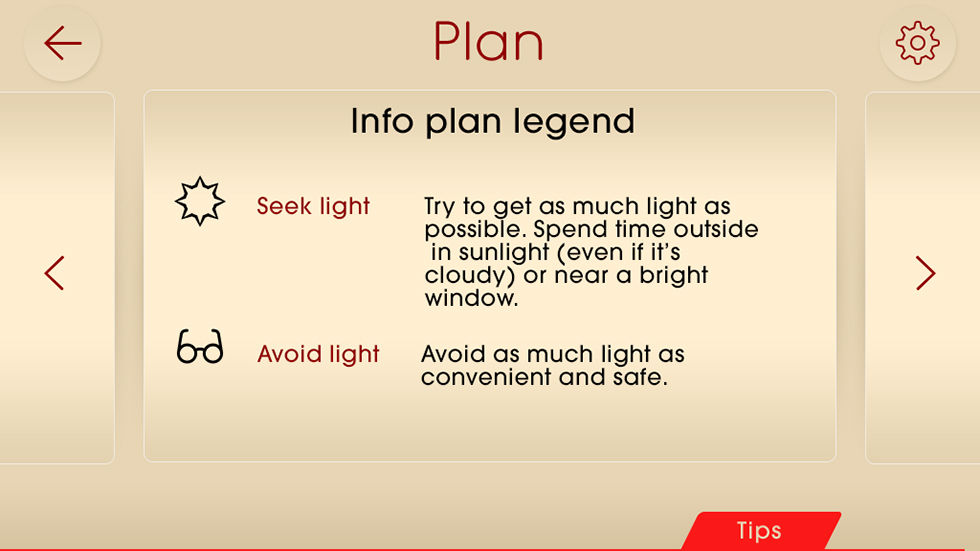 Plan

Info plan legend

Seek light
Try to get as much light as possible. Spend time outside in sunlight (even if it's cloudy) or near a bright window.

Avoid light
Avoid as much light as convenient and safe.

Tips